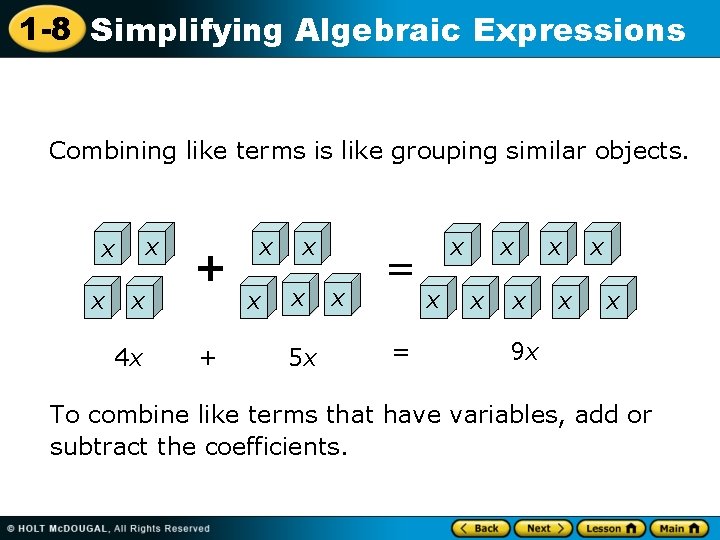 1-8 Simplifying Algebraic Expressions

Combining like terms is like grouping similar objects.

x x x x + x x x x x = x x x x x x x x x

$4x$ + $5x$ = $9x$

To combine like terms that have variables, add or subtract the coefficients.

© HOLT McDOUGAL, All Rights Reserved

Back Next Lesson Main